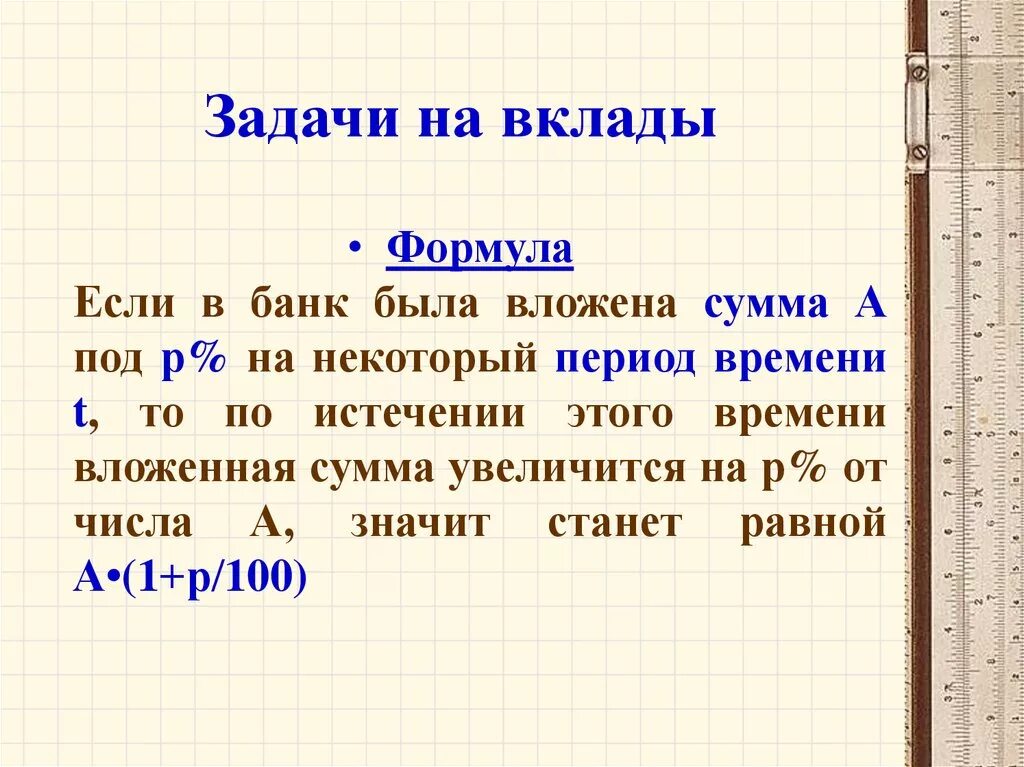 Задачи на вклады

• Формула

Если в банк была вложена сумма А под р% на некоторый период времени t, то по истечении этого времени вложенная сумма увеличится на р% от числа А, значит станет равной А•(1+р/100)